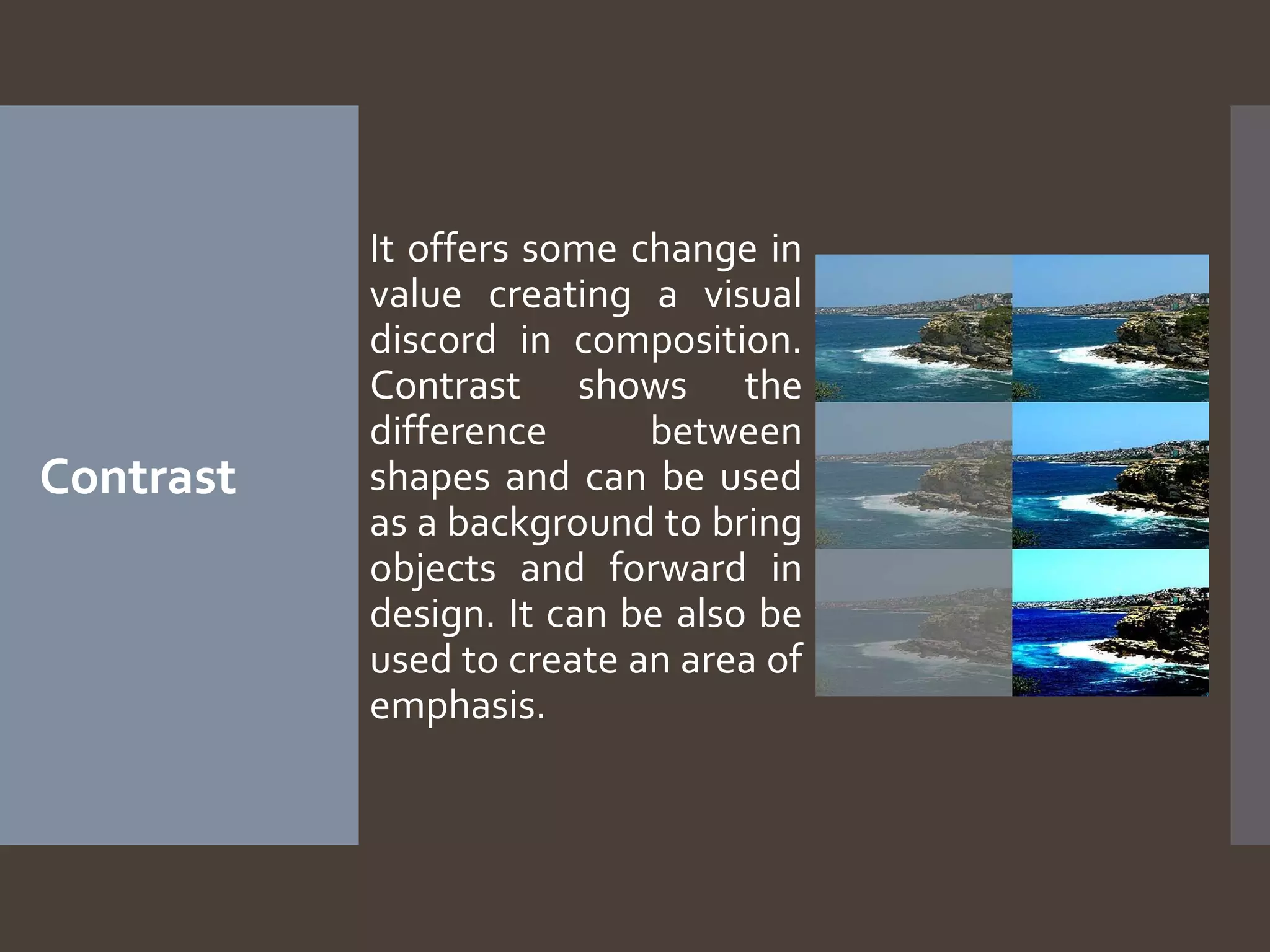 Contrast

It offers some change in value creating a visual discord in composition. Contrast shows the difference between shapes and can be used as a background to bring objects and forward in design. It can be also be used to create an area of emphasis.